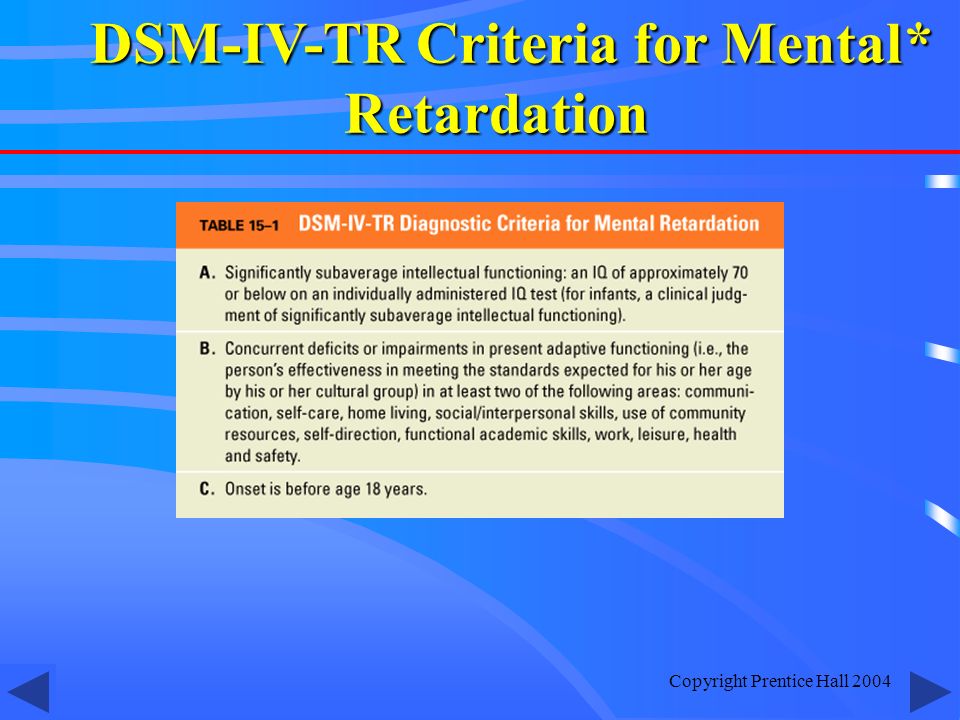 DSM-IV-TR Criteria for Mental* Retardation

TABLE 15–1 DSM-IV-TR Diagnostic Criteria for Mental Retardation

A. Significantly subaverage intellectual functioning: an IQ of approximately 70 or below on an individually administered IQ test (for infants, a clinical judgment of significantly subaverage intellectual functioning).

B. Concurrent deficits or impairments in present adaptive functioning (i.e., the person's effectiveness in meeting the standards expected for his or her age by his or her cultural group) in at least two of the following areas: communication, self-care, home living, social/interpersonal skills, use of community resources, self-direction, functional academic skills, work, leisure, health and safety.

C. Onset is before age 18 years.

Copyright Prentice Hall 2004